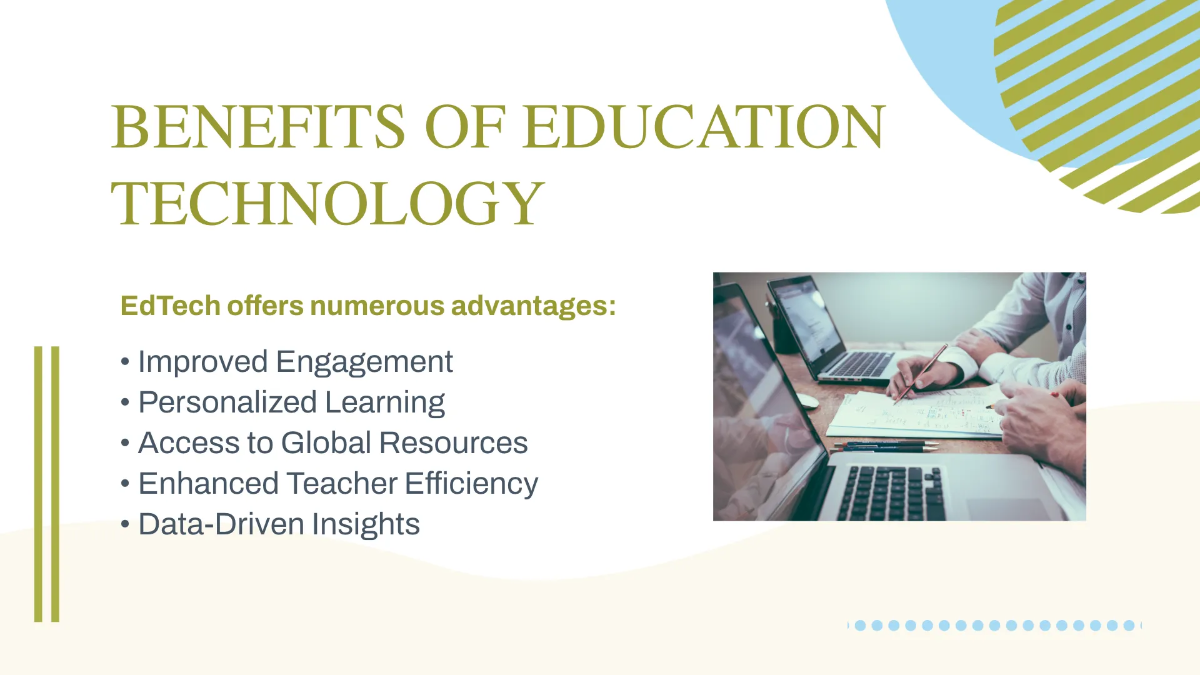 BENEFITS OF EDUCATION TECHNOLOGY

EdTech offers numerous advantages:

• Improved Engagement
• Personalized Learning
• Access to Global Resources
• Enhanced Teacher Efficiency
• Data-Driven Insights